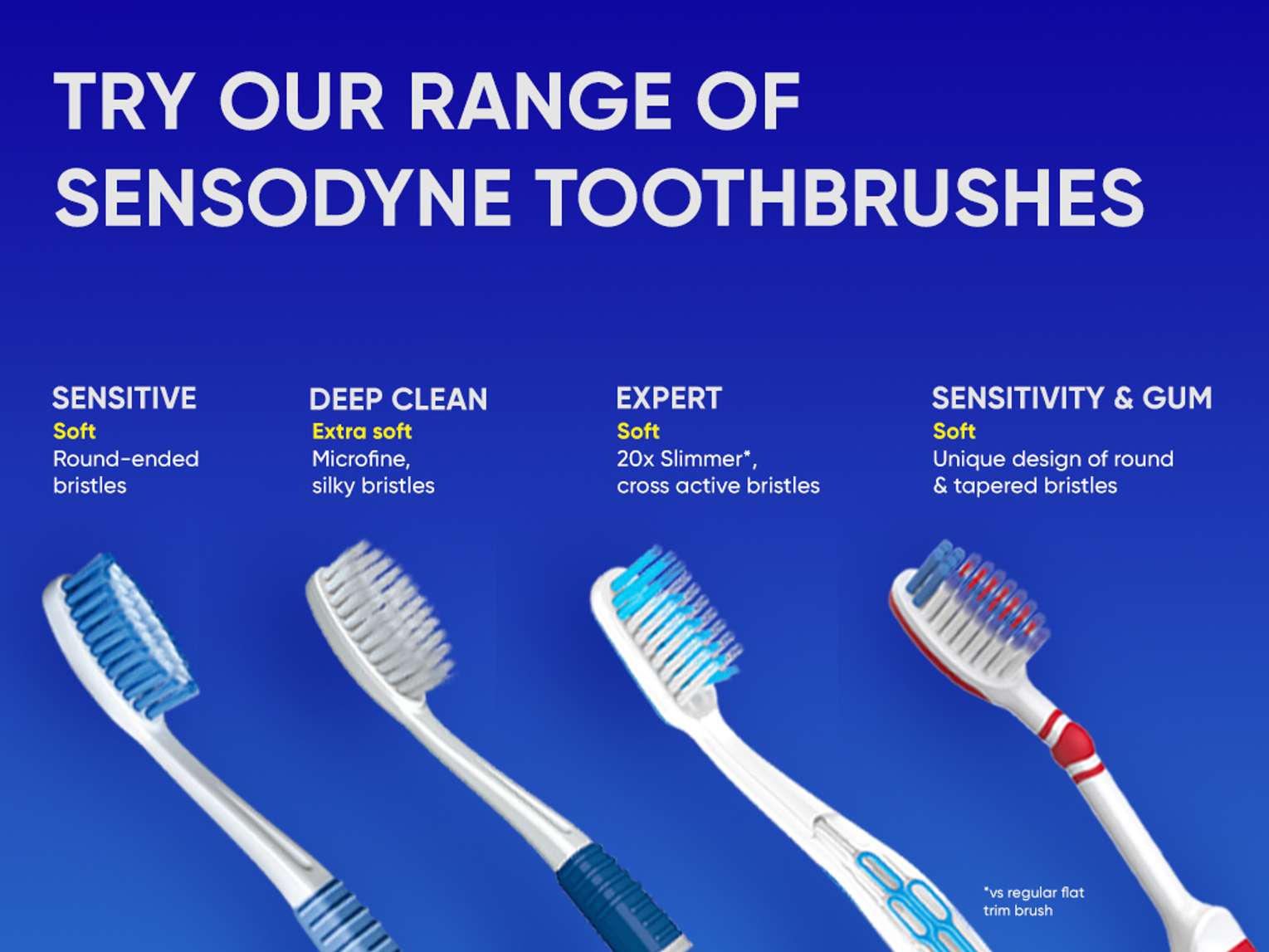 TRY OUR RANGE OF SENSODYNE TOOTHBRUSHES

SENSITIVE
Soft
Round-ended bristles

DEEP CLEAN
Extra soft
Microfine, silky bristles

EXPERT
Soft
20x Slimmer*, cross active bristles

SENSITIVITY & GUM
Soft
Unique design of round & tapered bristles

*vs regular flat trim brush